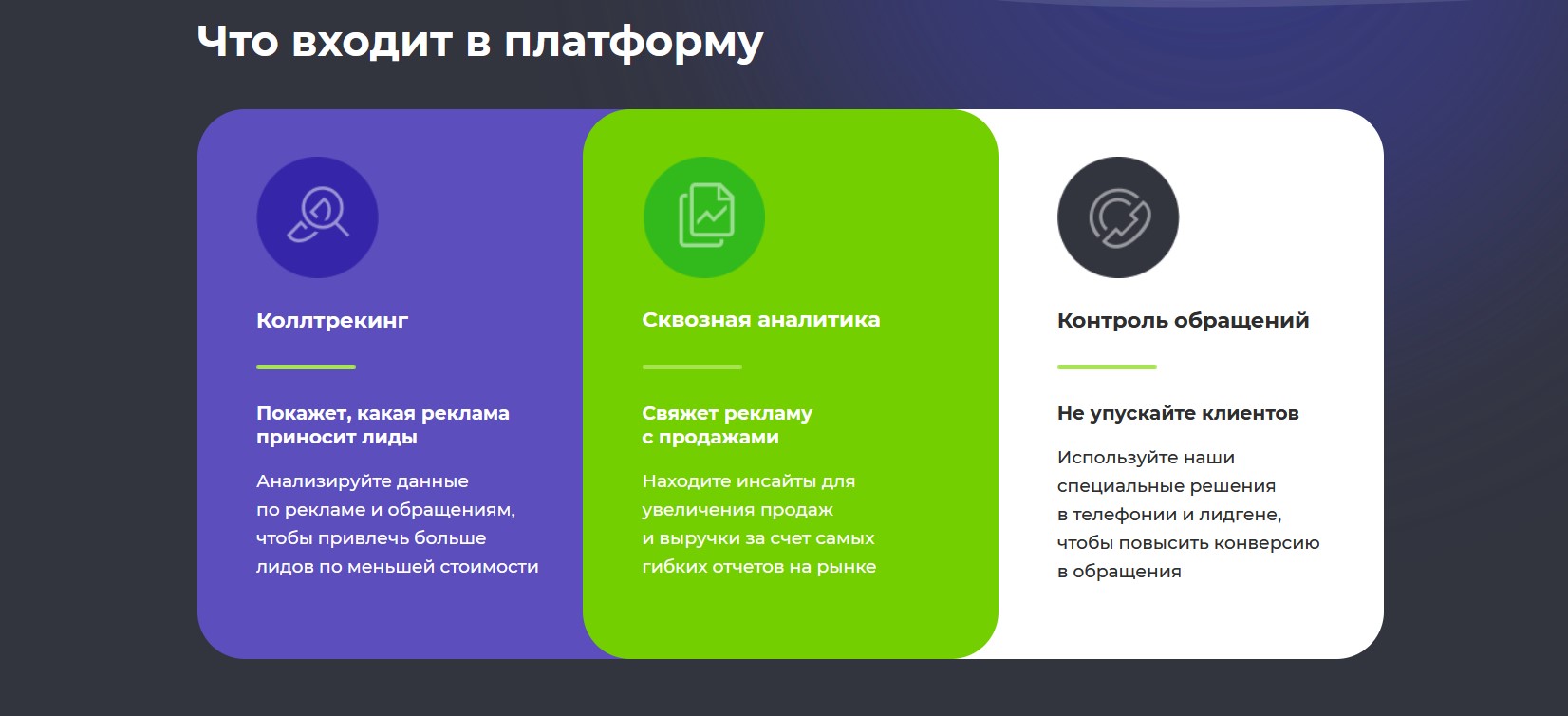 Что входит в платформу

Коллтрекинг

Покажет, какая реклама приносит лиды

Анализируйте данные по рекламе и обращениям, чтобы привлечь больше лидов по меньшей стоимости

Сквозная аналитика

Свяжет рекламу с продажами

Находите инсайты для увеличения продаж и выручки за счет самых гибких отчетов на рынке

Контроль обращений

Не упускайте клиентов

Используйте наши специальные решения в телефонии и лидгене, чтобы повысить конверсию в обращения